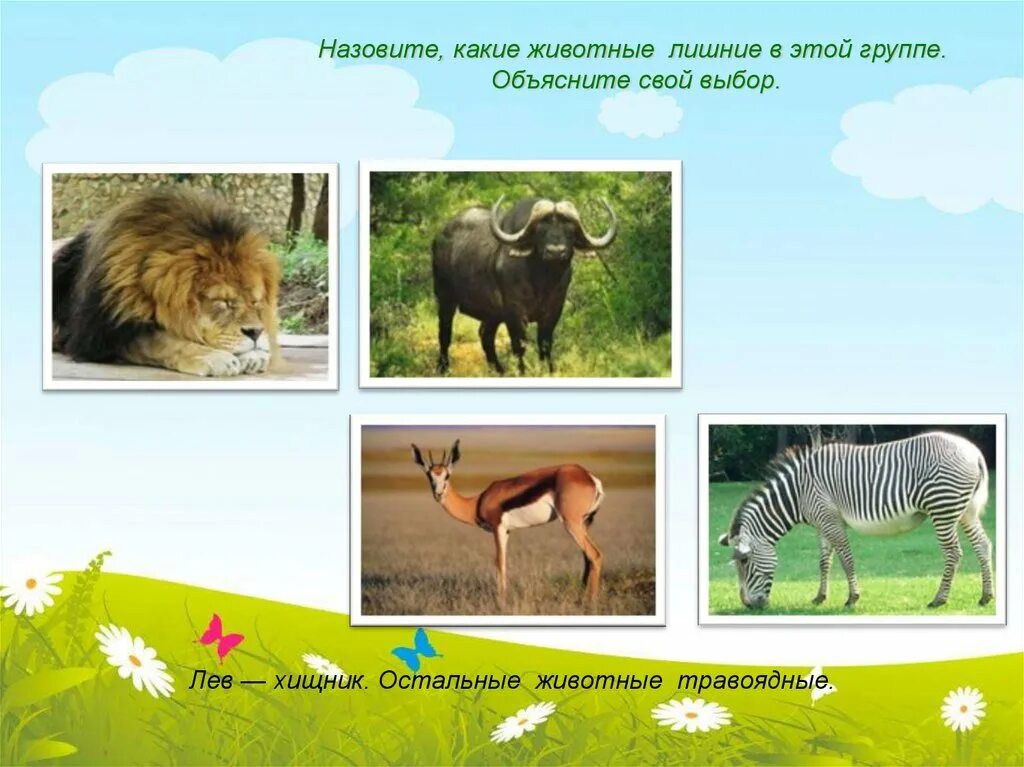 Назовите, какие животные лишние в этой группе. Объясните свой выбор.

Лев — хищник. Остальные животные травоядные.